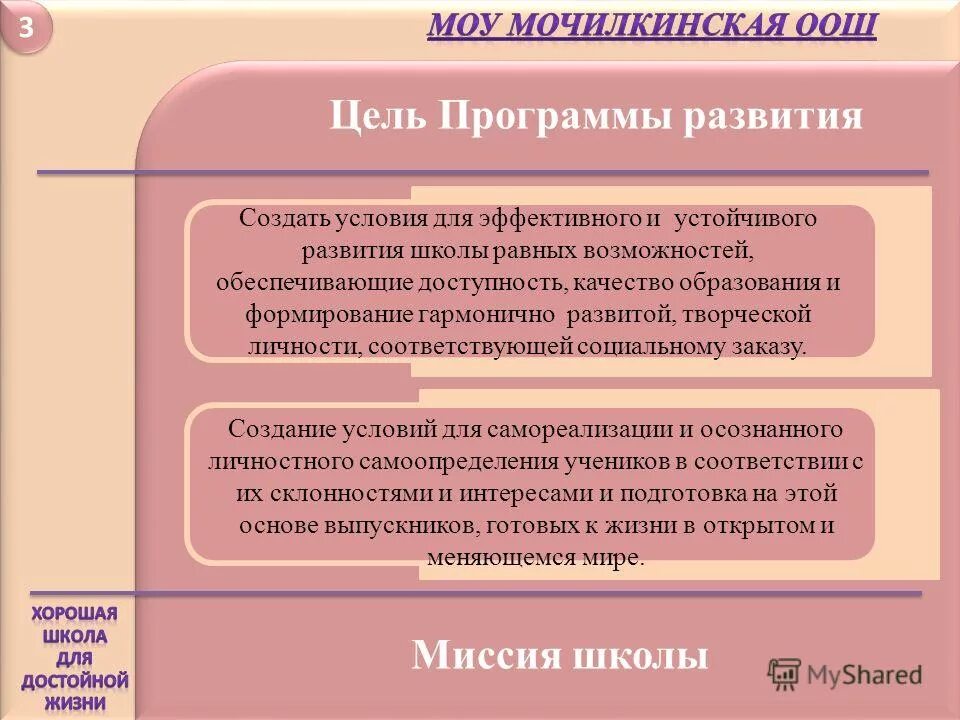 3

МОУ МОЧИЛКИНСКАЯ ООШ

Цель Программы развития

Создать условия для эффективного и устойчивого развития школы равных возможностей, обеспечивающие доступность, качество образования и формирование гармонично развитой, творческой личности, соответствующей социальному заказу.

Создание условий для самореализации и осознанного личностного самоопределения учеников в соответствии с их склонностями и интересами и подготовка на этой основе выпускников, готовых к жизни в открытом и меняющемся мире.

ХОРОШАЯ ШКОЛА ДЛЯ ДОСТОЙНОЙ ЖИЗНИ

Миссия школы

MyShared